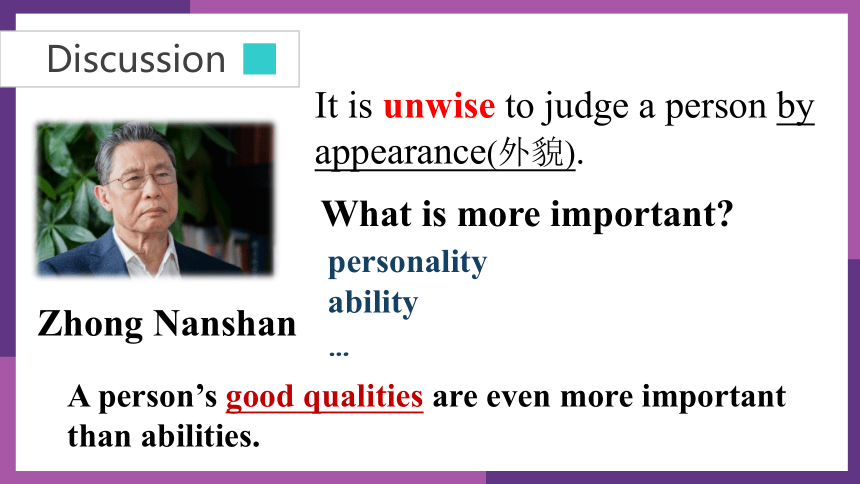 Discussion

It is unwise to judge a person by appearance(外貌).

What is more important?

personality

ability

...

Zhong Nanshan

A person's good qualities are even more important than abilities.